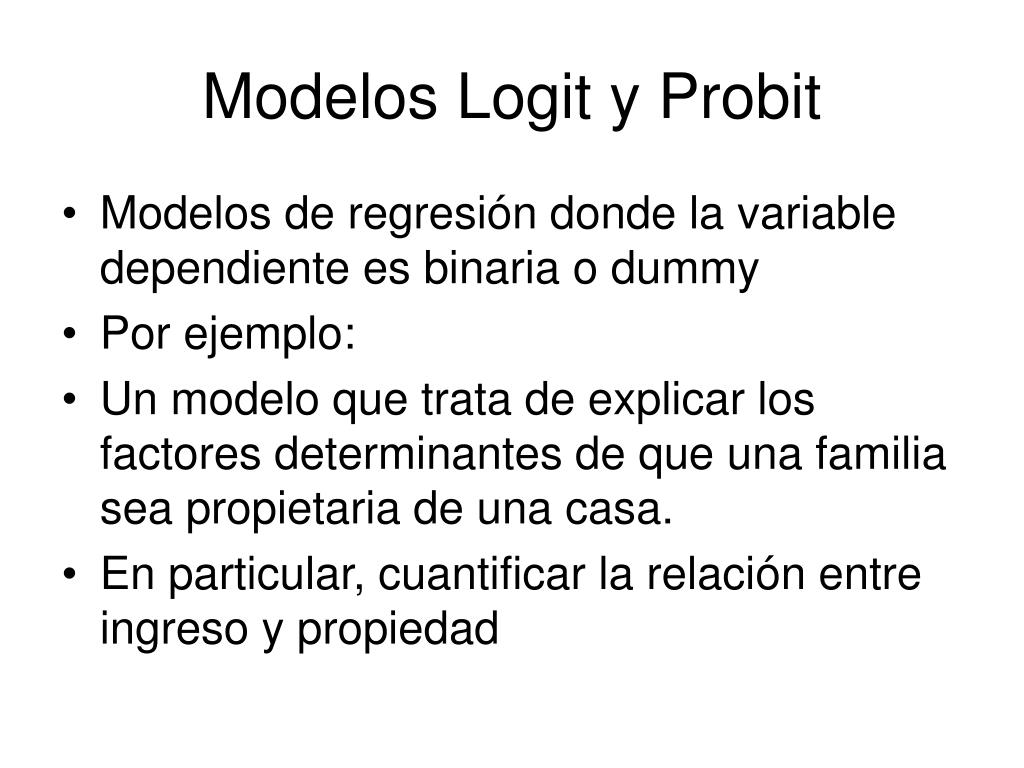 Modelos Logit y Probit

• Modelos de regresión donde la variable dependiente es binaria o dummy
• Por ejemplo:
• Un modelo que trata de explicar los factores determinantes de que una familia sea propietaria de una casa.
• En particular, cuantificar la relación entre ingreso y propiedad